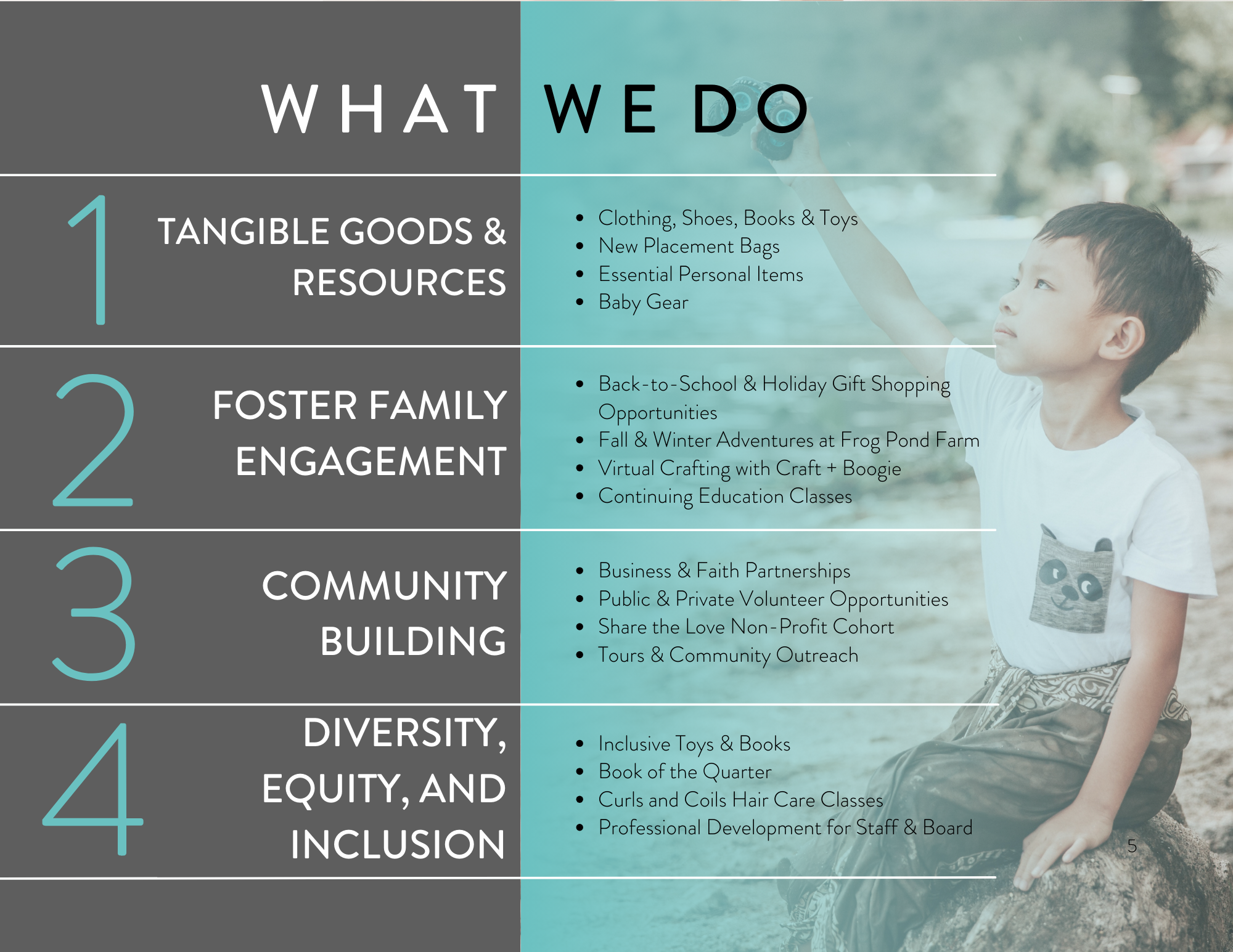 WHAT WE DO

1 TANGIBLE GOODS & RESOURCES

- Clothing, Shoes, Books & Toys
- New Placement Bags
- Essential Personal Items
- Baby Gear

2 FOSTER FAMILY ENGAGEMENT

- Back-to-School & Holiday Gift Shopping Opportunities
- Fall & Winter Adventures at Frog Pond Farm
- Virtual Crafting with Craft + Boogie
- Continuing Education Classes

3 COMMUNITY BUILDING

- Business & Faith Partnerships
- Public & Private Volunteer Opportunities
- Share the Love Non-Profit Cohort
- Tours & Community Outreach

4 DIVERSITY, EQUITY, AND INCLUSION

- Inclusive Toys & Books
- Book of the Quarter
- Curls and Coils Hair Care Classes
- Professional Development for Staff & Board

5